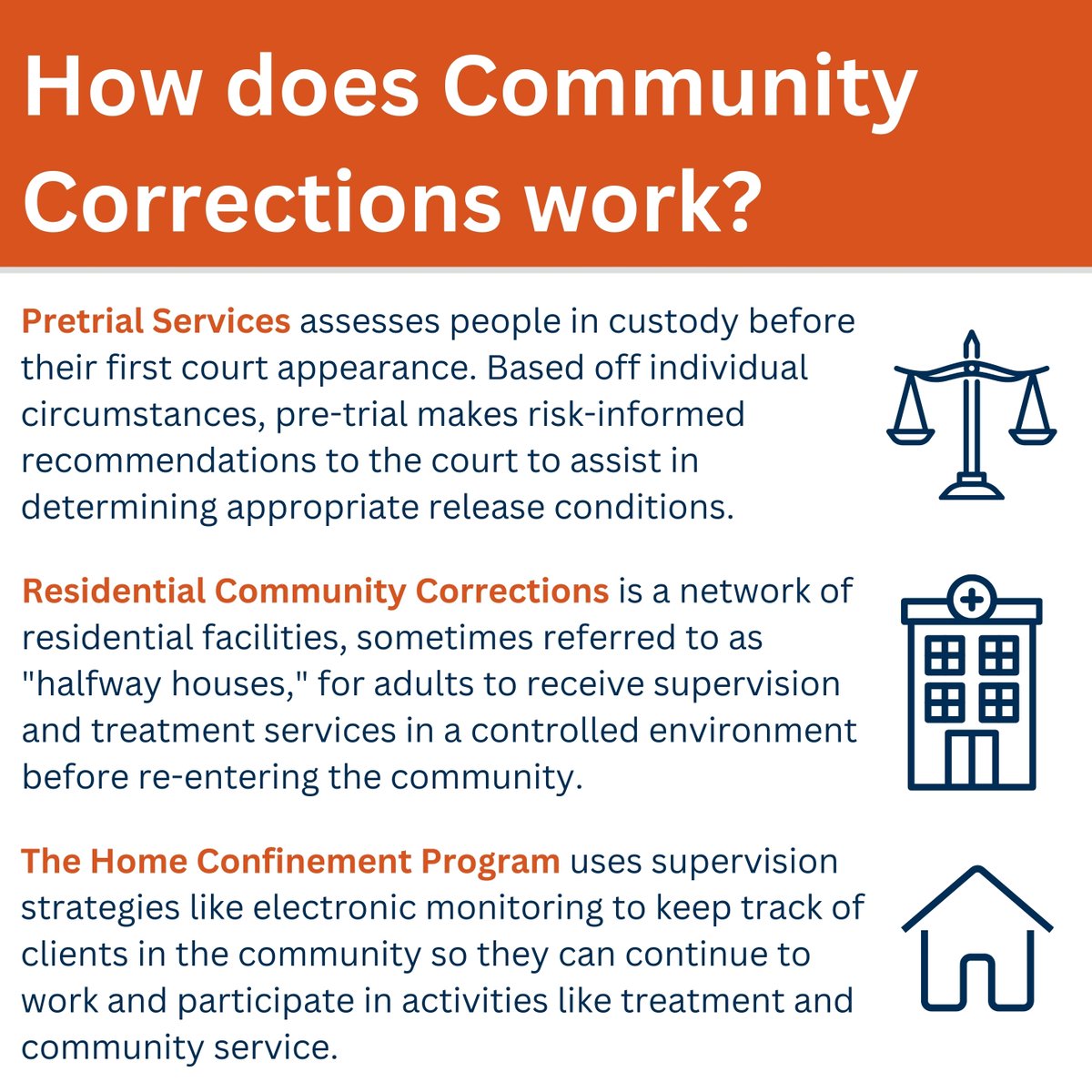 How does Community Corrections work?

Pretrial Services assesses people in custody before their first court appearance. Based off individual circumstances, pre-trial makes risk-informed recommendations to the court to assist in determining appropriate release conditions.

Residential Community Corrections is a network of residential facilities, sometimes referred to as "halfway houses," for adults to receive supervision and treatment services in a controlled environment before re-entering the community.

The Home Confinement Program uses supervision strategies like electronic monitoring to keep track of clients in the community so they can continue to work and participate in activities like treatment and community service.